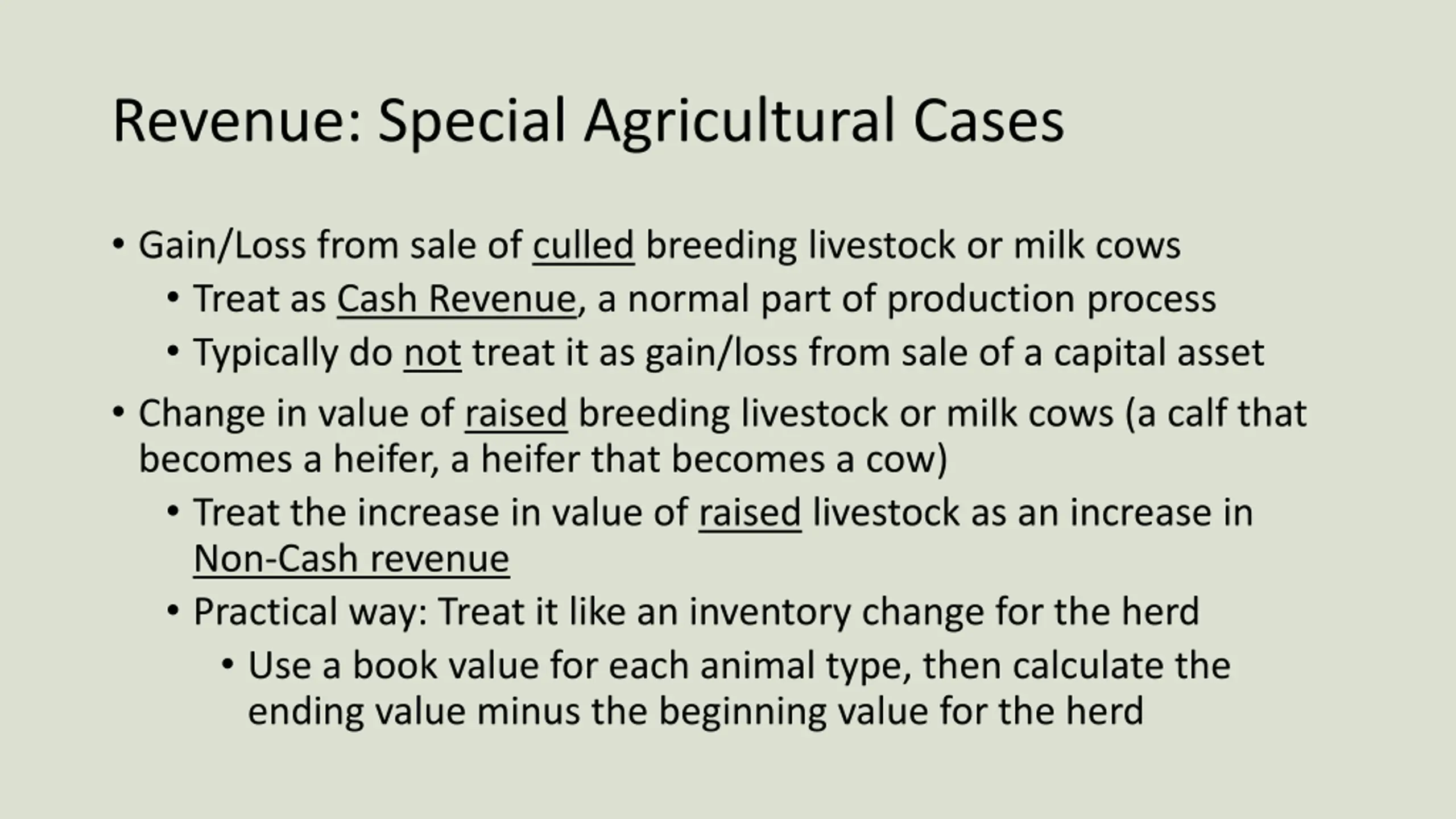 Revenue: Special Agricultural Cases

• Gain/Loss from sale of culled breeding livestock or milk cows
  • Treat as Cash Revenue, a normal part of production process
  • Typically do not treat it as gain/loss from sale of a capital asset

• Change in value of raised breeding livestock or milk cows (a calf that becomes a heifer, a heifer that becomes a cow)
  • Treat the increase in value of raised livestock as an increase in Non-Cash revenue
  • Practical way: Treat it like an inventory change for the herd
    • Use a book value for each animal type, then calculate the ending value minus the beginning value for the herd